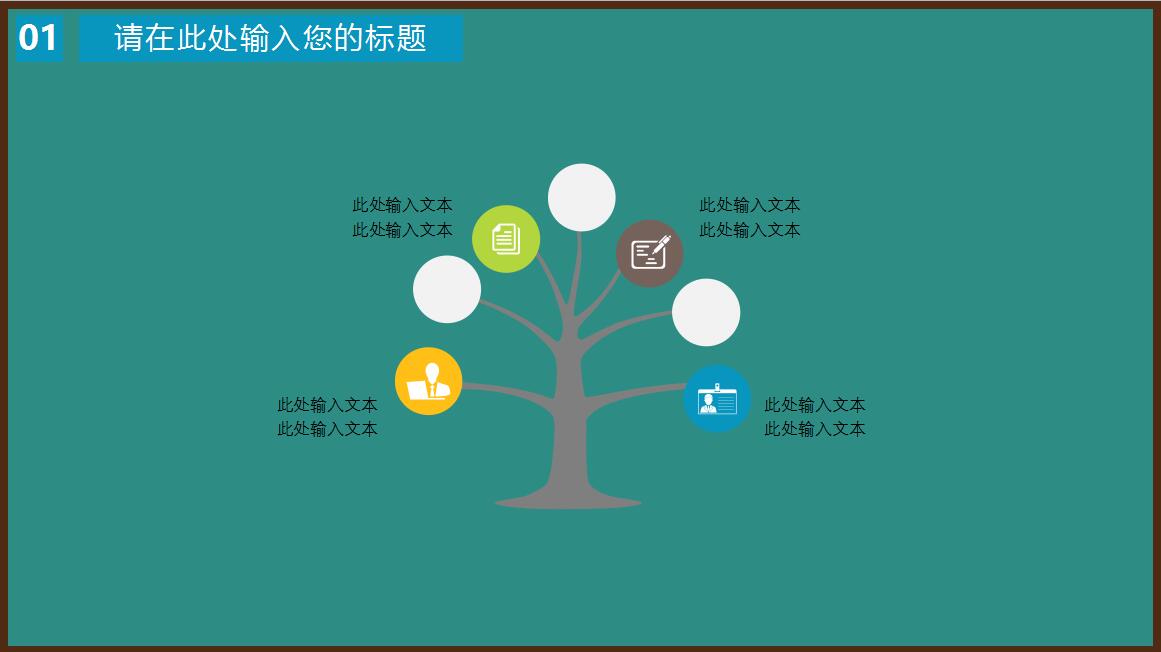 01 请在此处输入您的标题

此处输入文本
此处输入文本

此处输入文本
此处输入文本

此处输入文本
此处输入文本

此处输入文本
此处输入文本